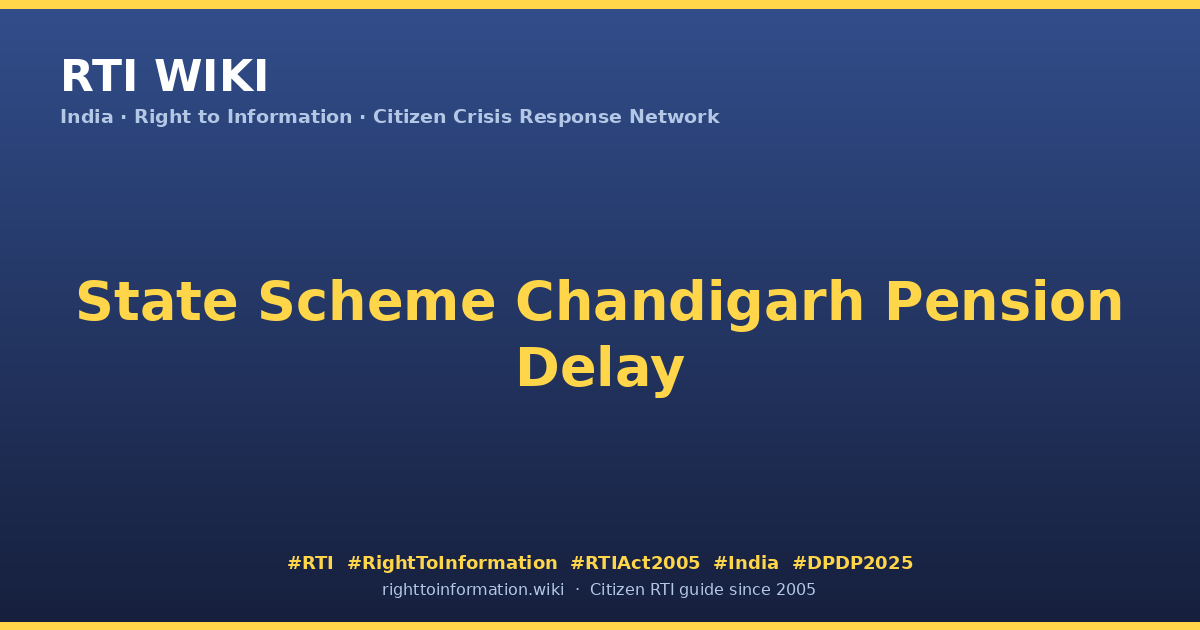 RTI WIKI
India · Right to Information · Citizen Crisis Response Network

State Scheme Chandigarh Pension Delay

#RTI #RightToInformation #RTIAct2005 #India #DPDP2025
righttoinformation.wiki · Citizen RTI guide since 2005